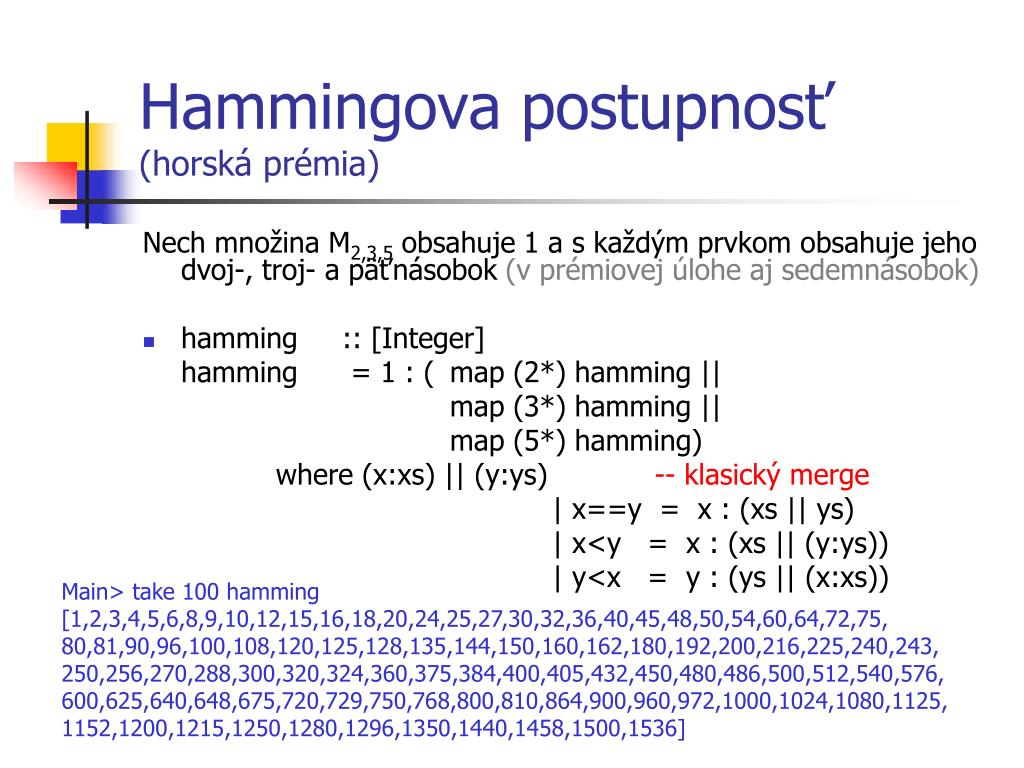 Hammingova postupnosť
(horská prémia)

Nech množina $M_{2,3,5}$ obsahuje 1 a s každým prvkom obsahuje jeho dvoj-, troj- a päťnásobok (v prémiovej úlohe aj sedemnásobok)

hamming :: [Integer]
hamming = 1 : ( map (2*) hamming ||
map (3*) hamming ||
map (5*) hamming)
where (x:xs) || (y:ys) -- klasický merge
| x==y = x : (xs || ys)
| x<y = x : (xs || (y:ys))
| y<x = y : (ys || (x:xs))

Main> take 100 hamming
[1,2,3,4,5,6,8,9,10,12,15,16,18,20,24,25,27,30,32,36,40,45,48,50,54,60,64,72,75, 80,81,90,96,100,108,120,125,128,135,144,150,160,162,180,192,200,216,225,240,243, 250,256,270,288,300,320,324,360,375,384,400,405,432,450,480,486,500,512,540,576, 600,625,640,648,675,720,729,750,768,800,810,864,900,960,972,1000,1024,1080,1125, 1152,1200,1215,1250,1280,1296,1350,1440,1458,1500,1536]